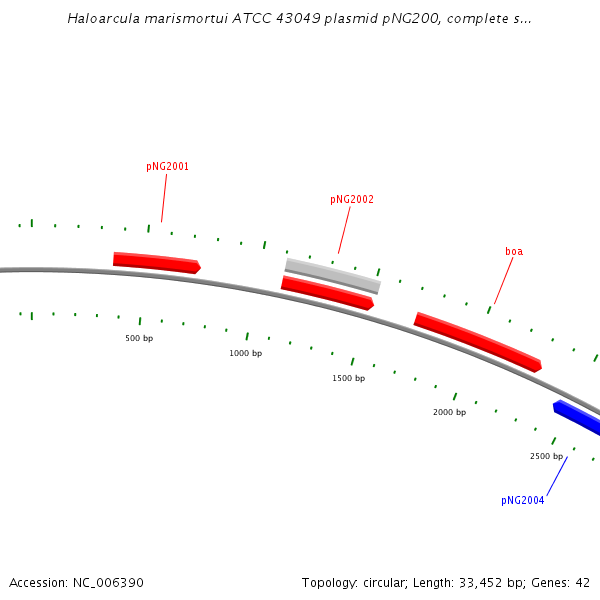 Haloarcula marismortui ATCC 43049 plasmid pNG200, complete s...

pNG2001

pNG2002

boa

500 bp

1000 bp

1500 bp

2000 bp

2500 bp

pNG2004

Accession: NC_006390

Topology: circular; Length: 33,452 bp; Genes: 42